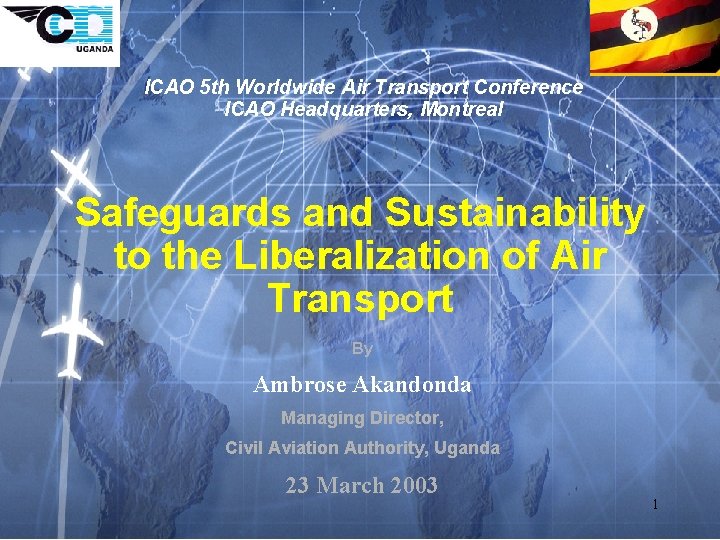 UGANDA

ICAO 5th Worldwide Air Transport Conference
ICAO Headquarters, Montreal

Safeguards and Sustainability to the Liberalization of Air Transport

By

Ambrose Akandonda

Managing Director,

Civil Aviation Authority, Uganda

23 March 2003

1